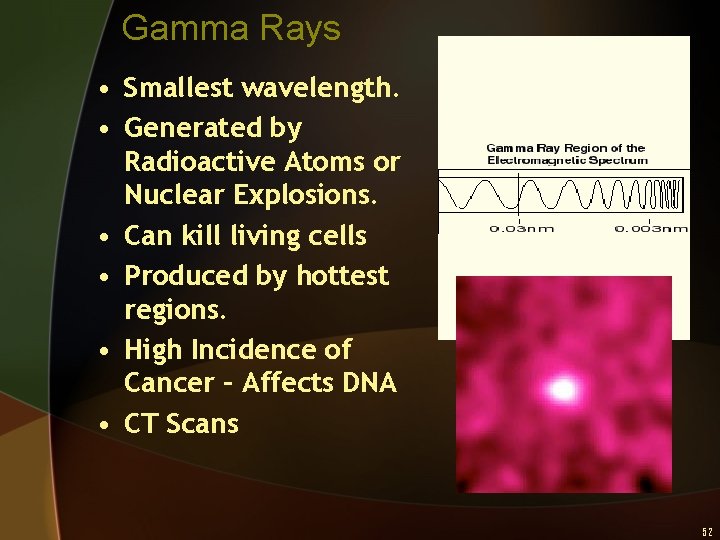 Gamma Rays

• Smallest wavelength.
• Generated by Radioactive Atoms or Nuclear Explosions.
• Can kill living cells
• Produced by hottest regions.
• High Incidence of Cancer – Affects DNA
• CT Scans

Gamma Ray Region of the Electromagnetic Spectrum

0.03nm

0.003nm

52